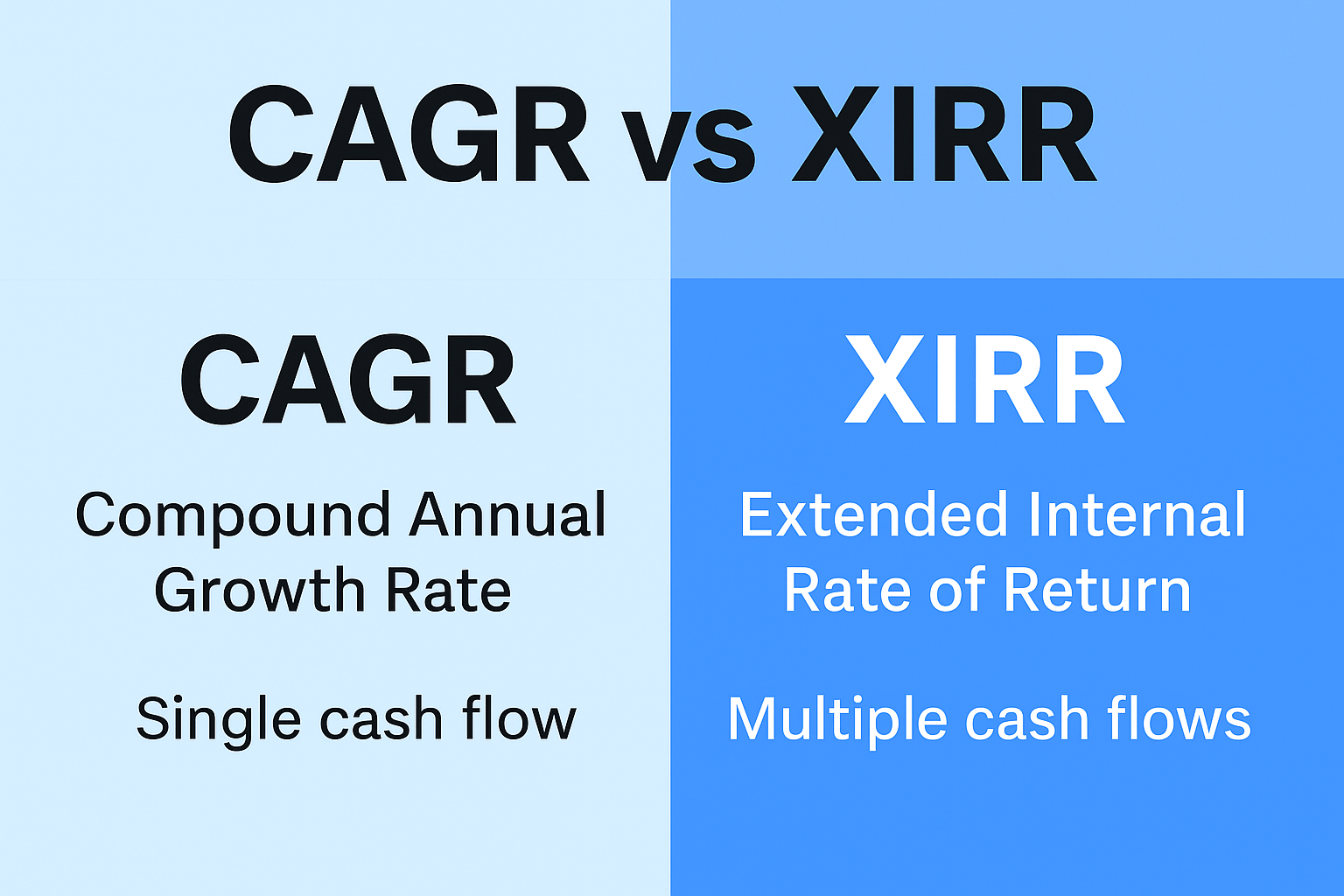 CAGR vs XIRR

CAGR

Compound Annual Growth Rate

Single cash flow

XIRR

Extended Internal Rate of Return

Multiple cash flows